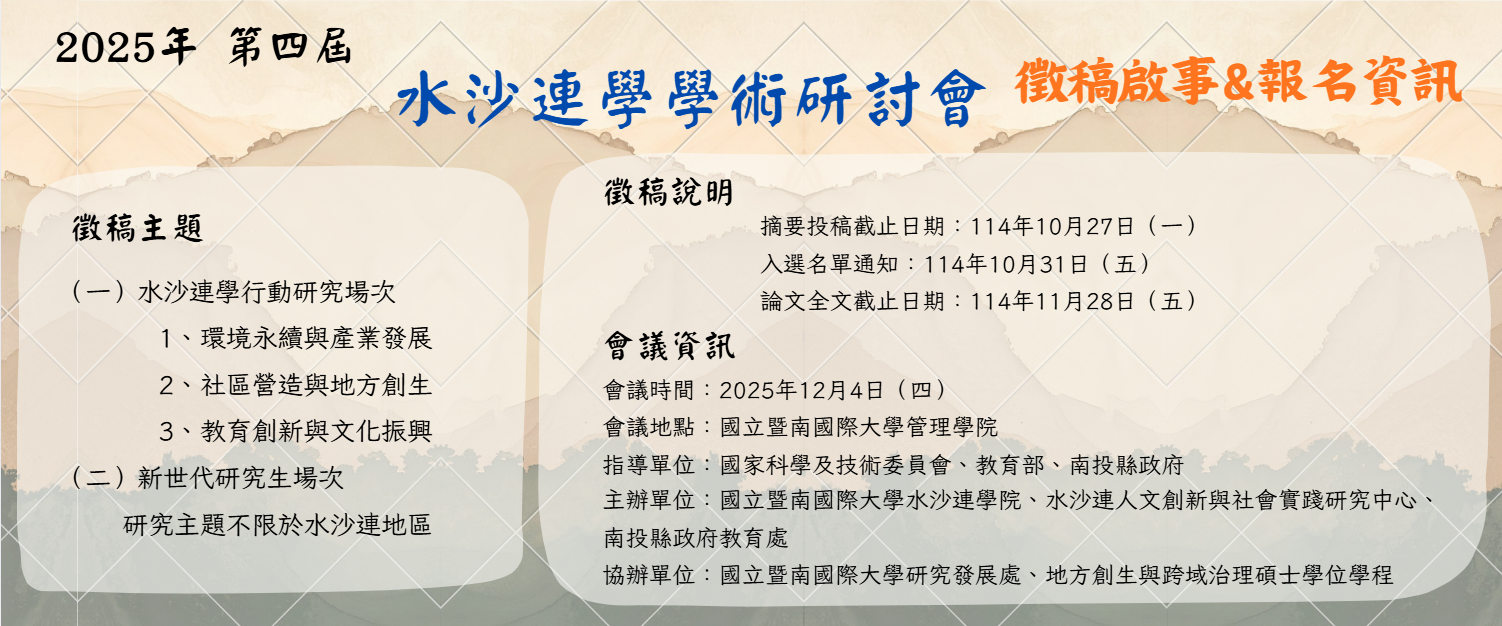 2025年 第四屆

水沙連學學術研討會

徵稿啟事&報名資訊

徵稿主題

（一）水沙連學行動研究場次

1、環境永續與產業發展

2、社區營造與地方創生

3、教育創新與文化振興

（二）新世代研究生場次

研究主題不限於水沙連地區

徵稿說明

摘要投稿截止日期：114年10月27日（一）

入選名單通知：114年10月31日（五）

論文全文截止日期：114年11月28日（五）

會議資訊

會議時間：2025年12月4日（四）

會議地點：國立暨南國際大學管理學院

指導單位：國家科學及技術委員會、教育部、南投縣政府

主辦單位：國立暨南國際大學水沙連學院、水沙連人文創新與社會實踐研究中心、南投縣政府教育處

協辦單位：國立暨南國際大學研究發展處、地方創生與跨域治理碩士學位學程